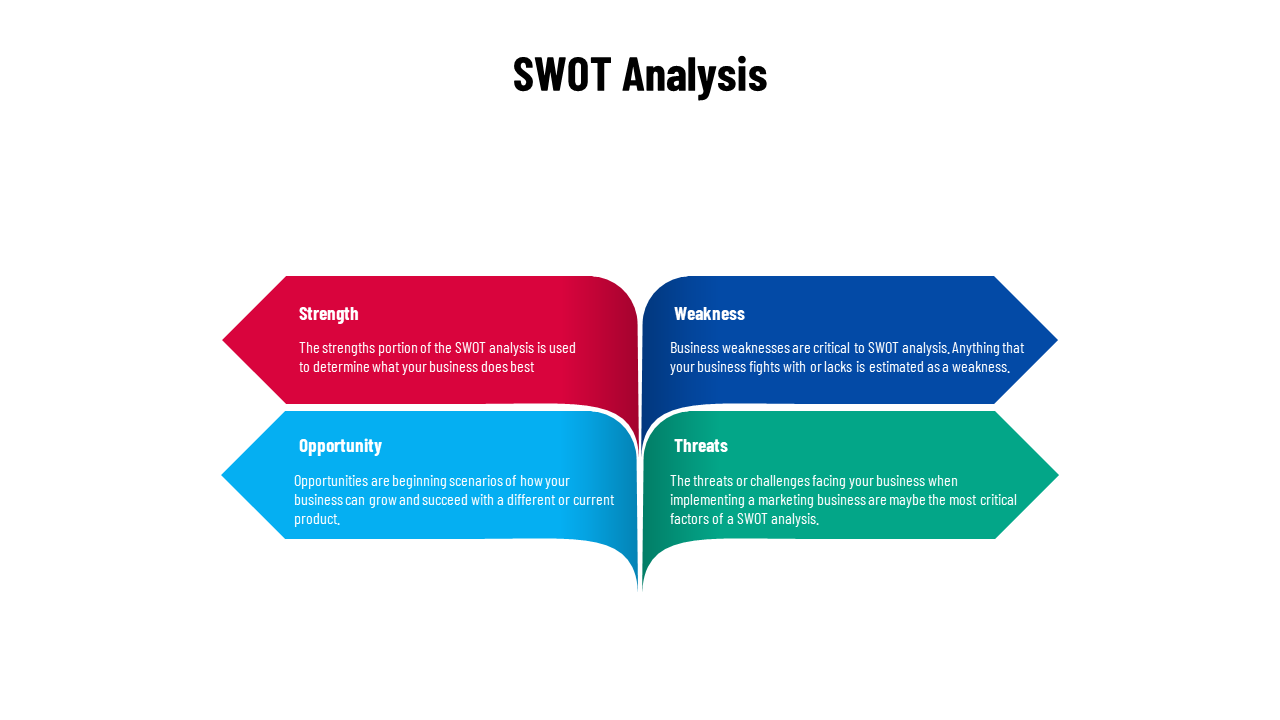 SWOT Analysis

Strength

The strengths portion of the SWOT analysis is used to determine what your business does best

Weakness

Business weaknesses are critical to SWOT analysis. Anything that your business fights with or lacks is estimated as a weakness.

Opportunity

Opportunities are beginning scenarios of how your business can grow and succeed with a different or current product.

Threats

The threats or challenges facing your business when implementing a marketing business are maybe the most critical factors of a SWOT analysis.